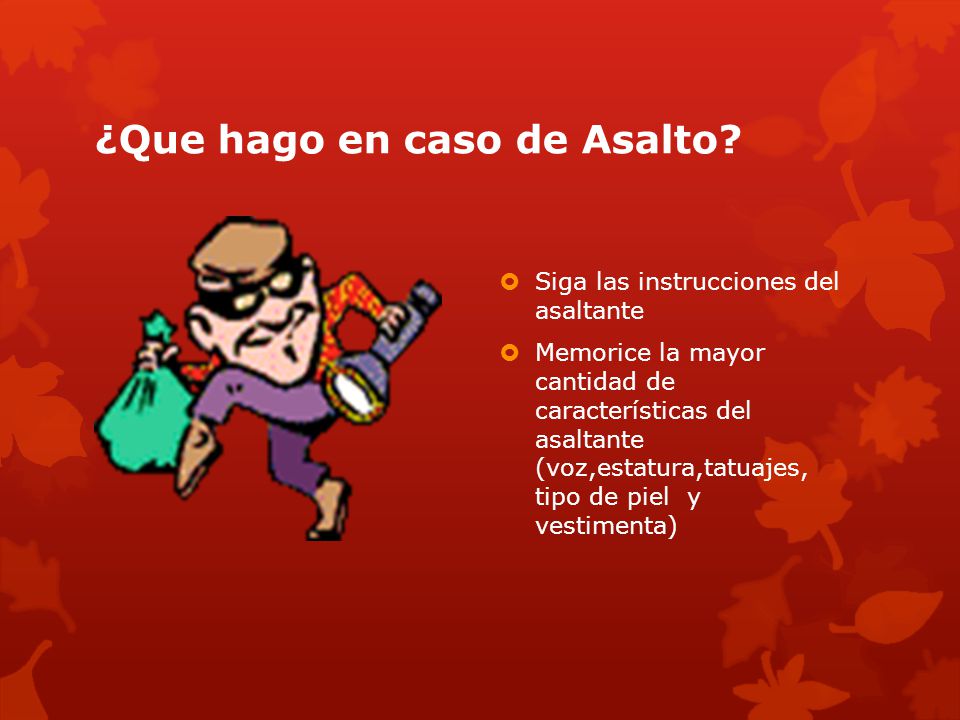 ¿Que hago en caso de Asalto?

Siga las instrucciones del asaltante

Memorice la mayor cantidad de características del asaltante (voz,estatura,tatuajes, tipo de piel y vestimenta)